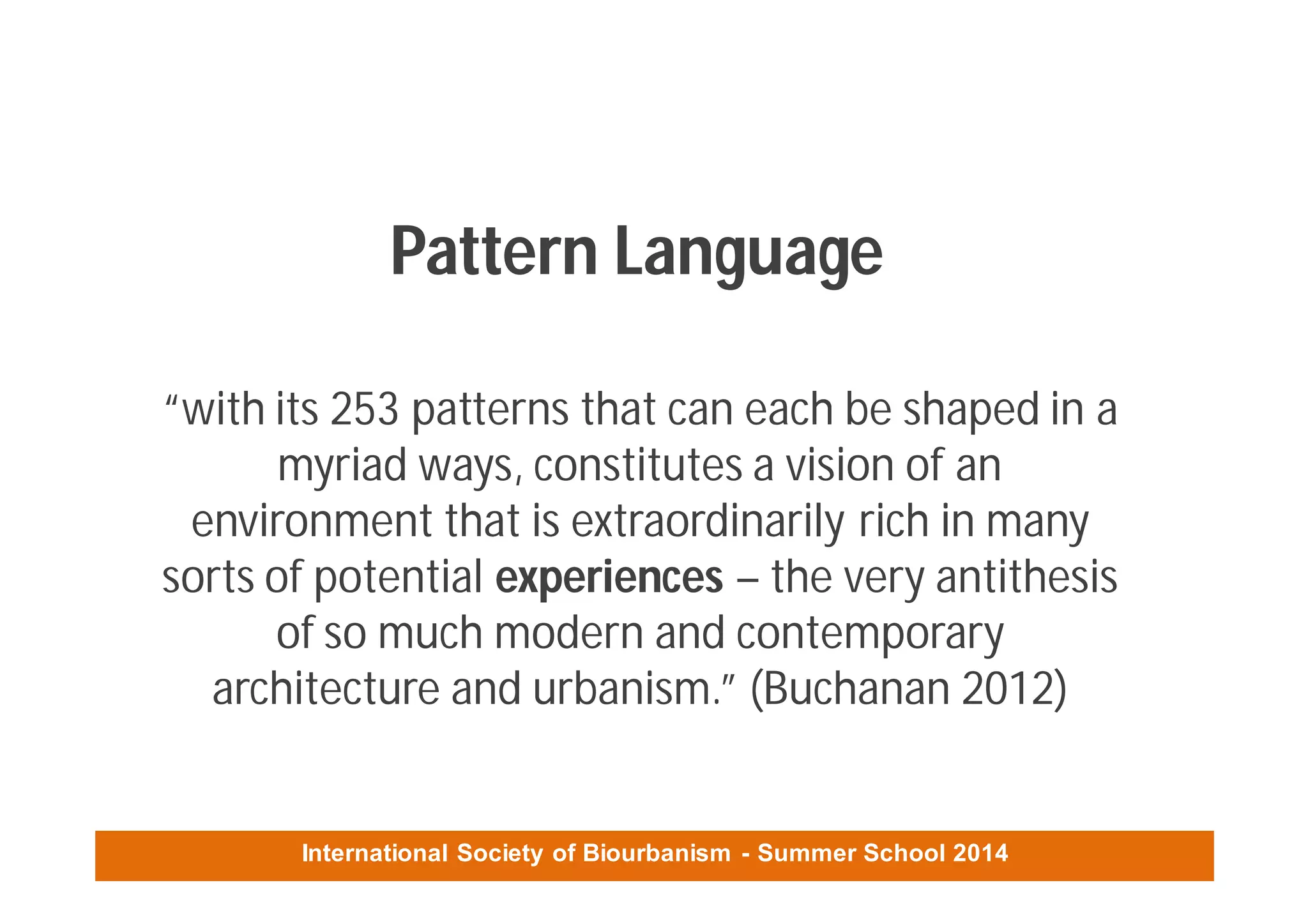 Pattern Language

“with its 253 patterns that can each be shaped in a myriad ways, constitutes a vision of an environment that is extraordinarily rich in many sorts of potential experiences – the very antithesis of so much modern and contemporary architecture and urbanism.” (Buchanan 2012)

International Society of Biourbanism - Summer School 2014